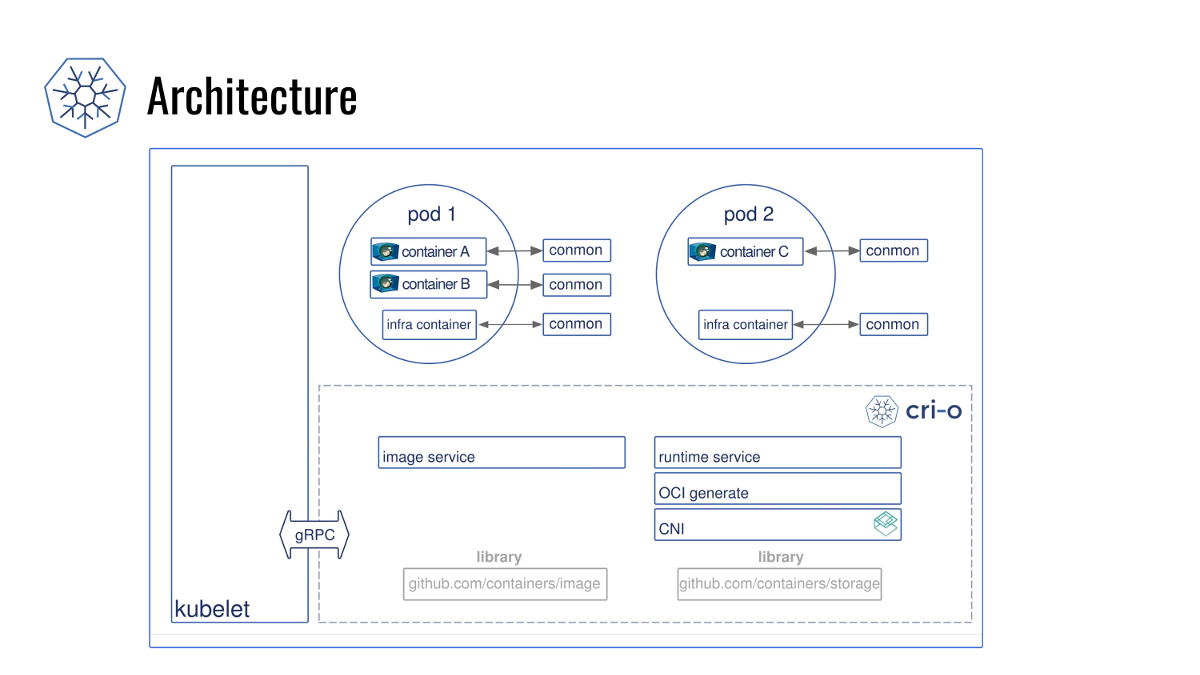 Architecture

pod 1

container A

conmon

container B

conmon

infra container

conmon

pod 2

container C

conmon

infra container

conmon

cri-o

image service

runtime service

OCI generate

CNI

gRPC

library

github.com/containers/image

library

github.com/containers/storage

kubelet